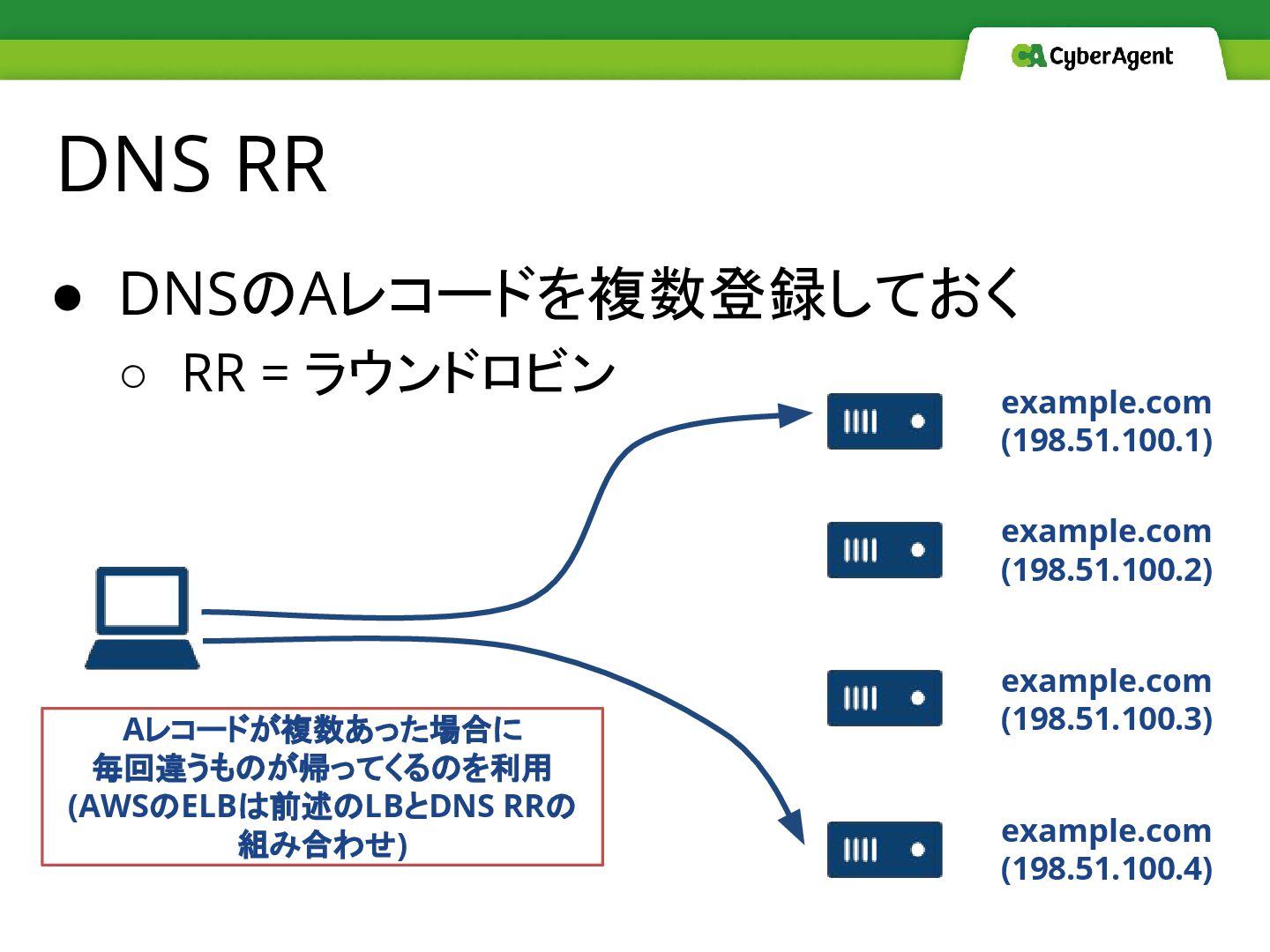 CA CyberAgent

DNS RR

● DNSのAレコードを複数登録しておく
○ RR = ラウンドロビン

example.com
(198.51.100.1)

example.com
(198.51.100.2)

example.com
(198.51.100.3)

example.com
(198.51.100.4)

Aレコードが複数あった場合に
毎回違うものが帰ってくるのを利用
(AWSのELBは前述のLBとDNS RRの
組み合わせ)